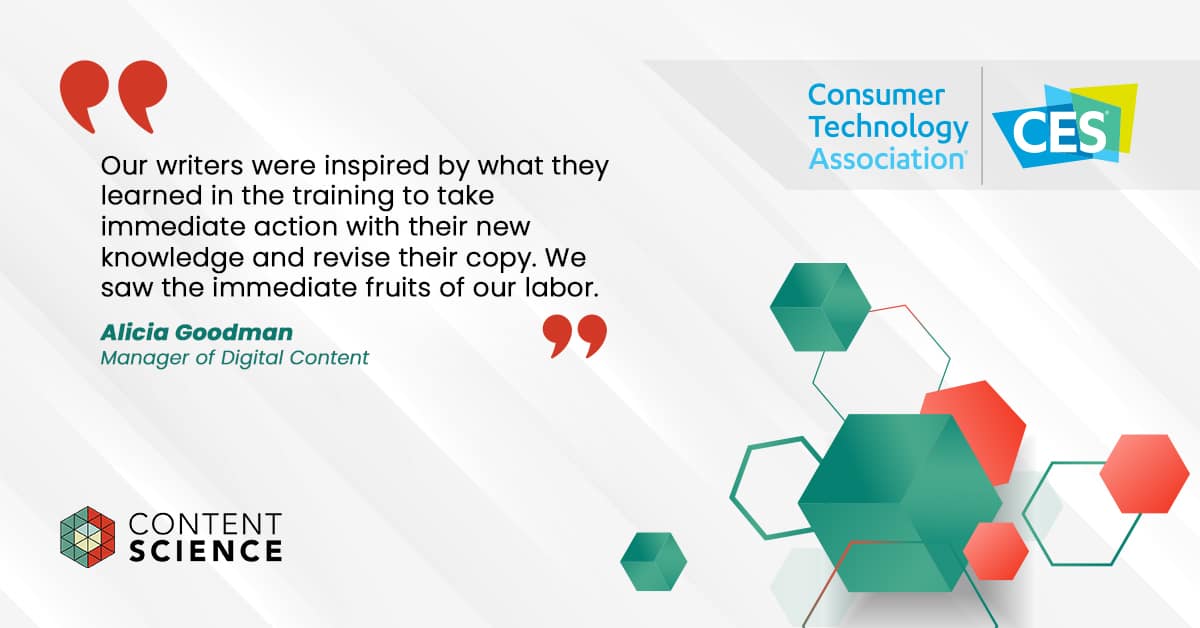 Our writers were inspired by what they learned in the training to take immediate action with their new knowledge and revise their copy. We saw the immediate fruits of our labor.

Alicia Goodman
Manager of Digital Content

Consumer Technology Association®

CES®

CONTENT SCIENCE